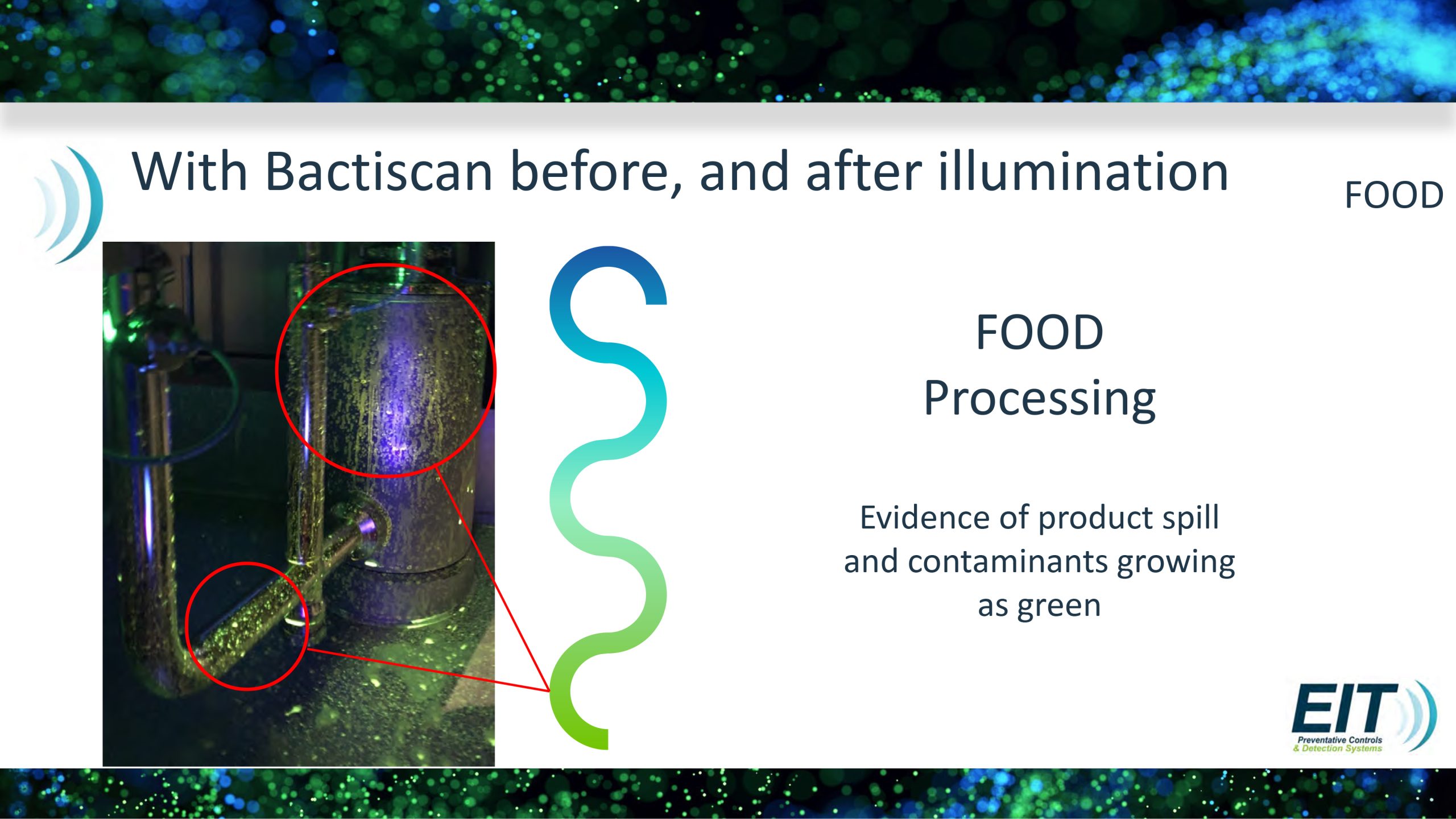 With Bactiscan before, and after illumination

FOOD

FOOD
Processing

Evidence of product spill and contaminants growing as green

EIT
Preventative Controls & Detection Systems